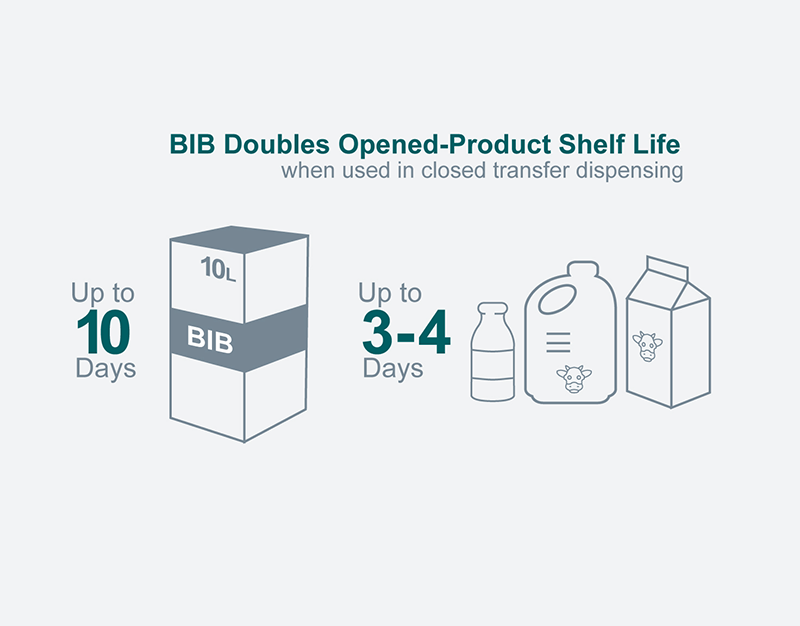 BIB Doubles Opened-Product Shelf Life
when used in closed transfer dispensing

Up to
10
Days

10L

BIB

Up to
3-4
Days